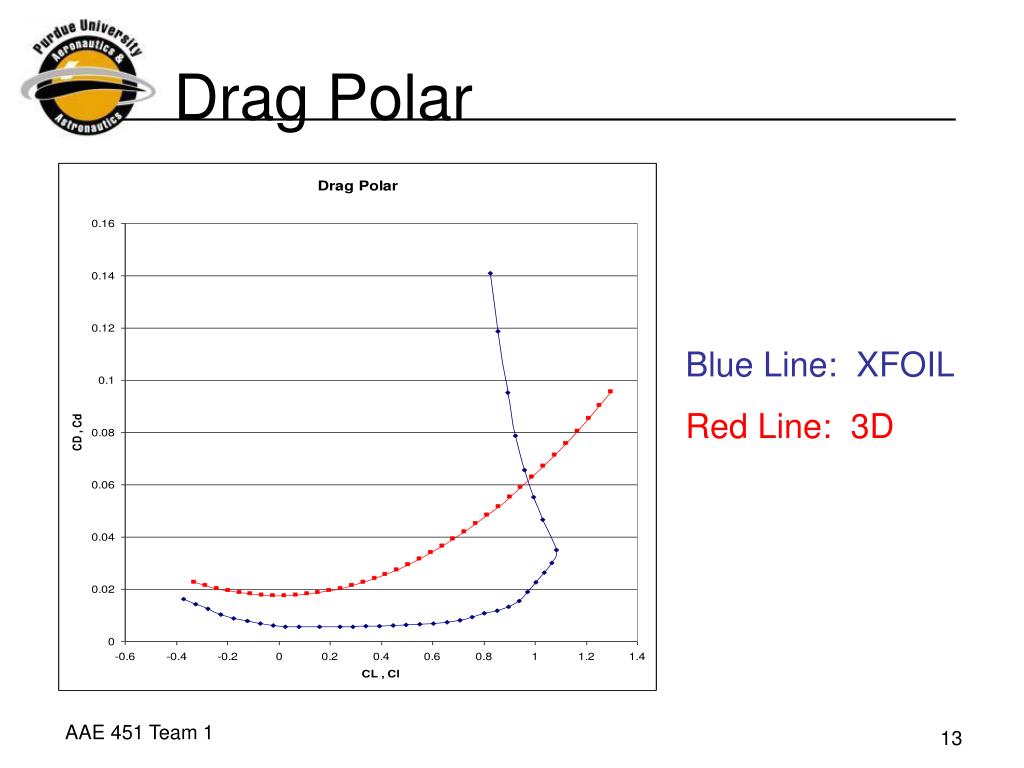 Purdue University
Aeronautics &
Astronautics

Drag Polar

Drag Polar

0.16
0.14
0.12
0.1
0.08
0.06
0.04
0.02
0

CD , Cd

-0.6 -0.4 -0.2 0 0.2 0.4 0.6 0.8 1 1.2 1.4

CL , Cl

Blue Line: XFOIL

Red Line: 3D

AAE 451 Team 1

13